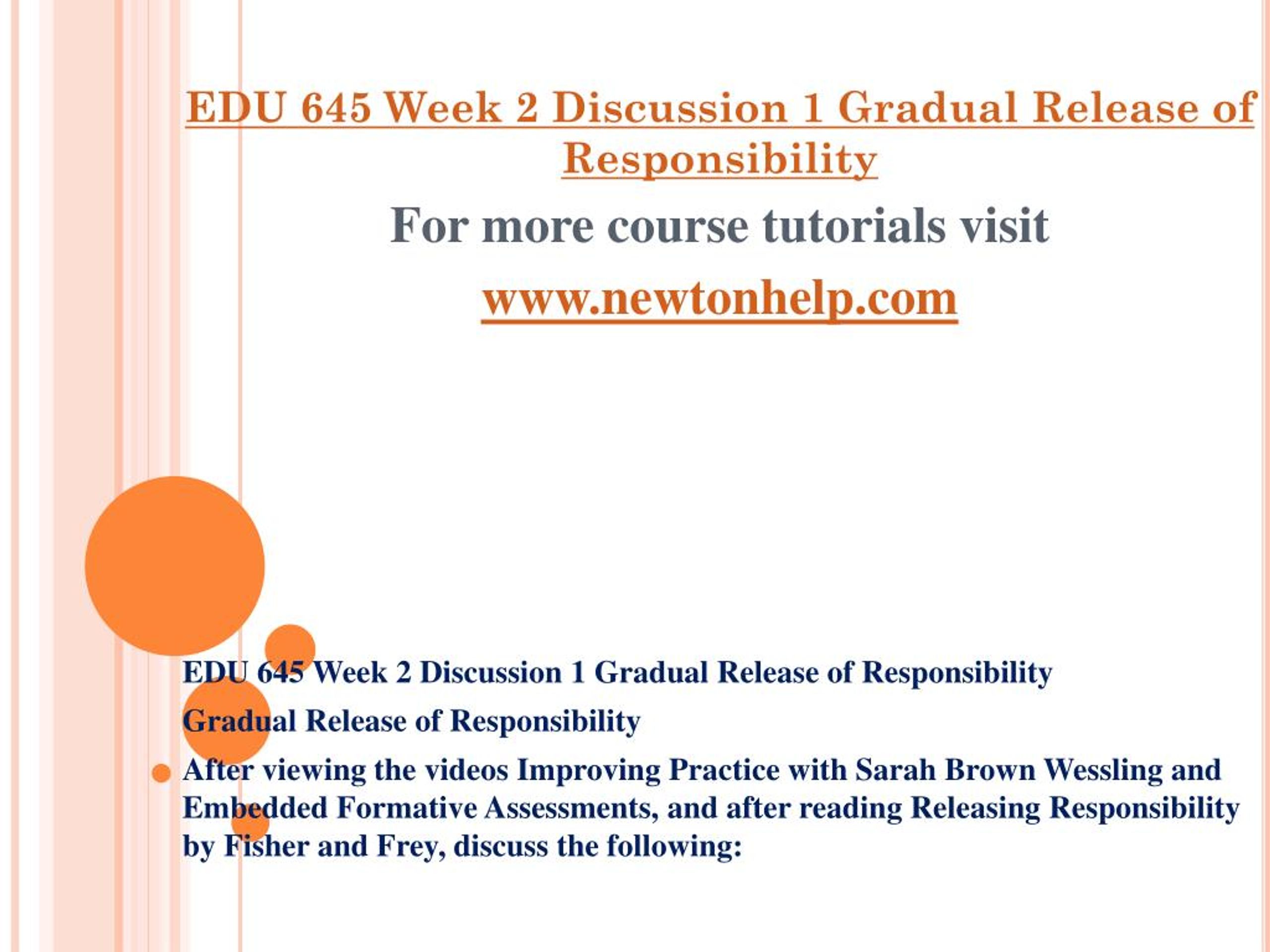 EDU 645 Week 2 Discussion 1 Gradual Release of Responsibility

For more course tutorials visit

www.newtonhelp.com

EDU 645 Week 2 Discussion 1 Gradual Release of Responsibility

Gradual Release of Responsibility

After viewing the videos Improving Practice with Sarah Brown Wessling and Embedded Formative Assessments, and after reading Releasing Responsibility by Fisher and Frey, discuss the following: